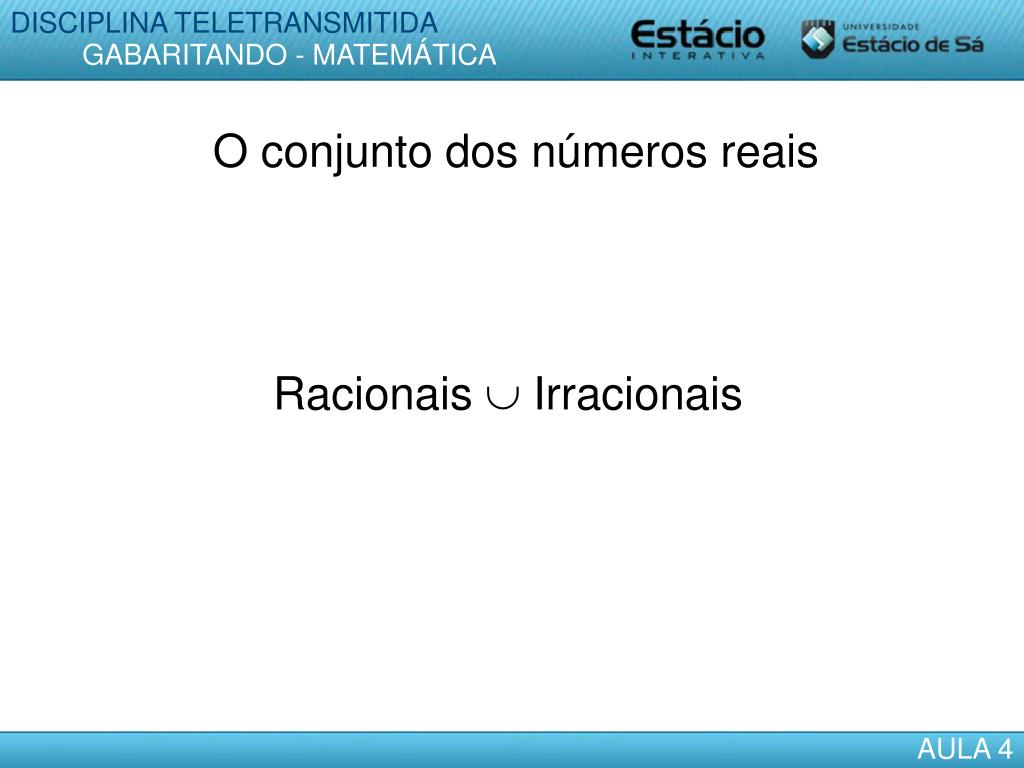 DISCIPLINA TELETRANSMITIDA
GABARITANDO - MATEMÁTICA

Estácio INTERATIVA

UNIVERSIDADE Estácio de Sá

O conjunto dos números reais

Racionais $\cup$ Irracionais

AULA 4